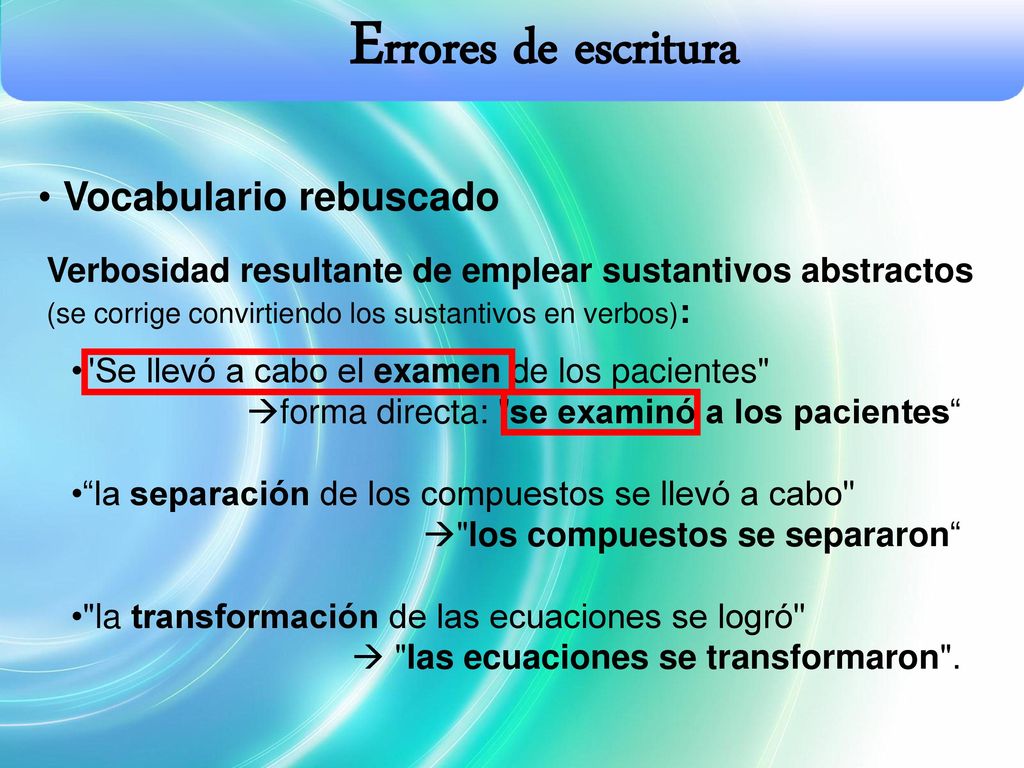 Errores de escritura

• Vocabulario rebuscado

Verbosidad resultante de emplear sustantivos abstractos (se corrige convirtiendo los sustantivos en verbos):

•"Se llevó a cabo el examen de los pacientes"
→forma directa: "se examinó a los pacientes“

•“la separación de los compuestos se llevó a cabo"
→"los compuestos se separaron“

•"la transformación de las ecuaciones se logró"
→ "las ecuaciones se transformaron".